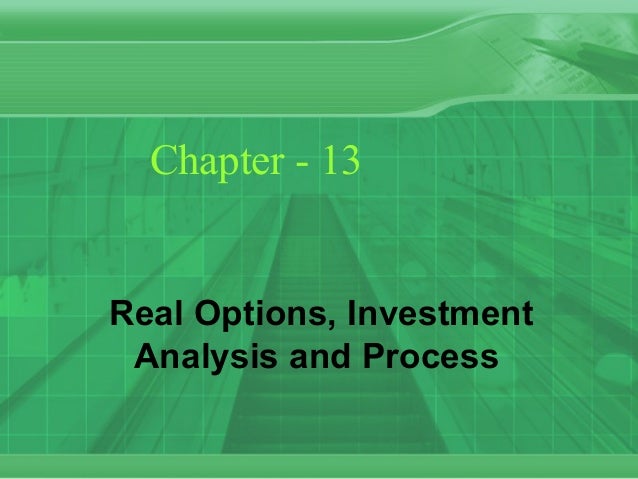 Chapter - 13

Real Options, Investment Analysis and Process